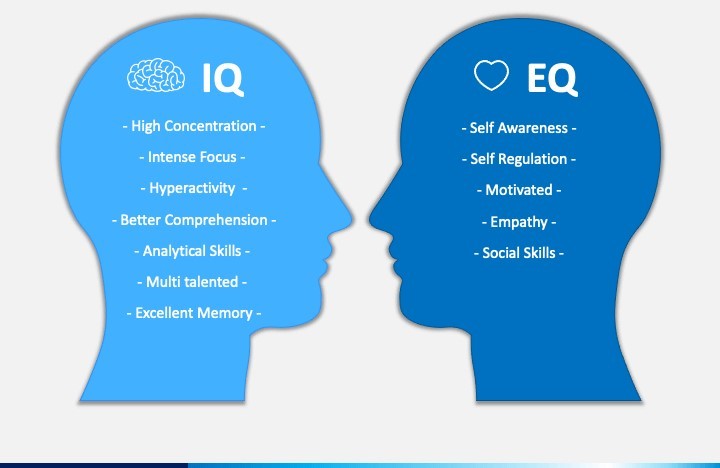 IQ

- High Concentration -

- Intense Focus -

- Hyperactivity -

- Better Comprehension -

- Analytical Skills -

- Multi talented -

- Excellent Memory -

EQ

- Self Awareness -

- Self Regulation -

- Motivated -

- Empathy -

- Social Skills -